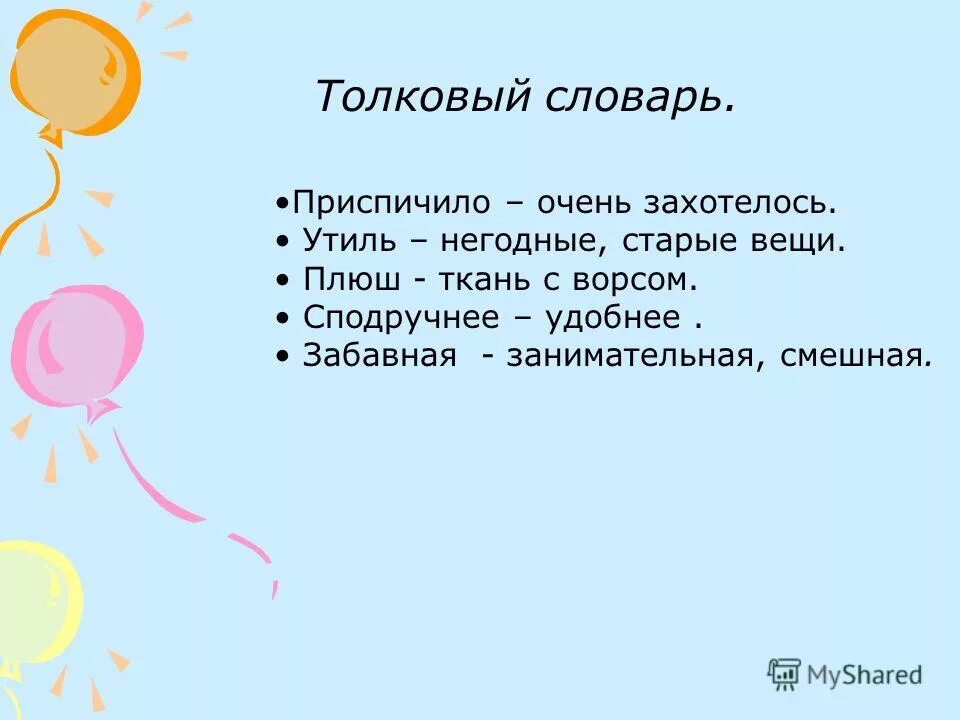 Толковый словарь.

•Приспичило – очень захотелось.
• Утиль – негодные, старые вещи.
• Плюш - ткань с ворсом.
• Сподручнее – удобнее .
• Забавная - занимательная, смешная.

MyShared